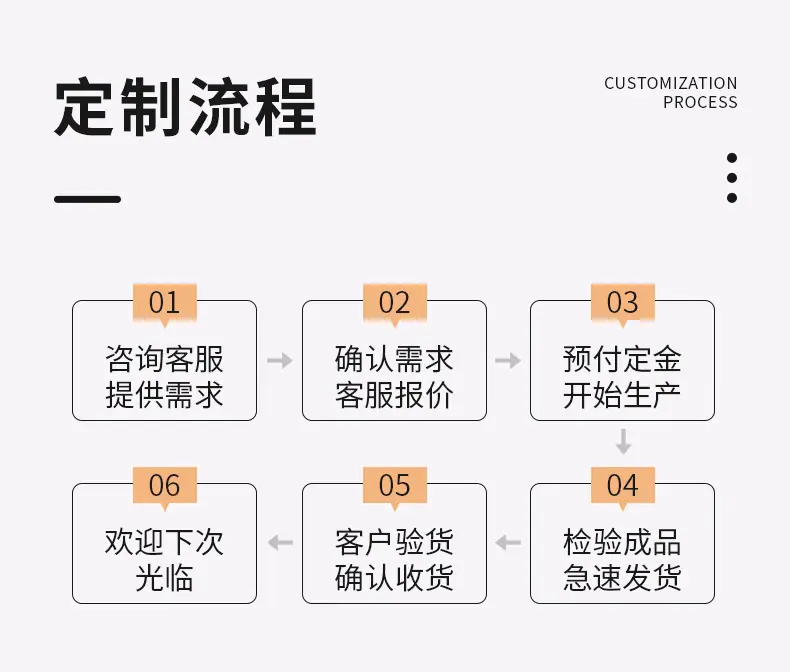 定制流程

CUSTOMIZATION PROCESS

01
咨询客服
提供需求

02
确认需求
客服报价

03
预付定金
开始生产

04
检验成品
急速发货

05
客户验货
确认收货

06
欢迎下次
光临